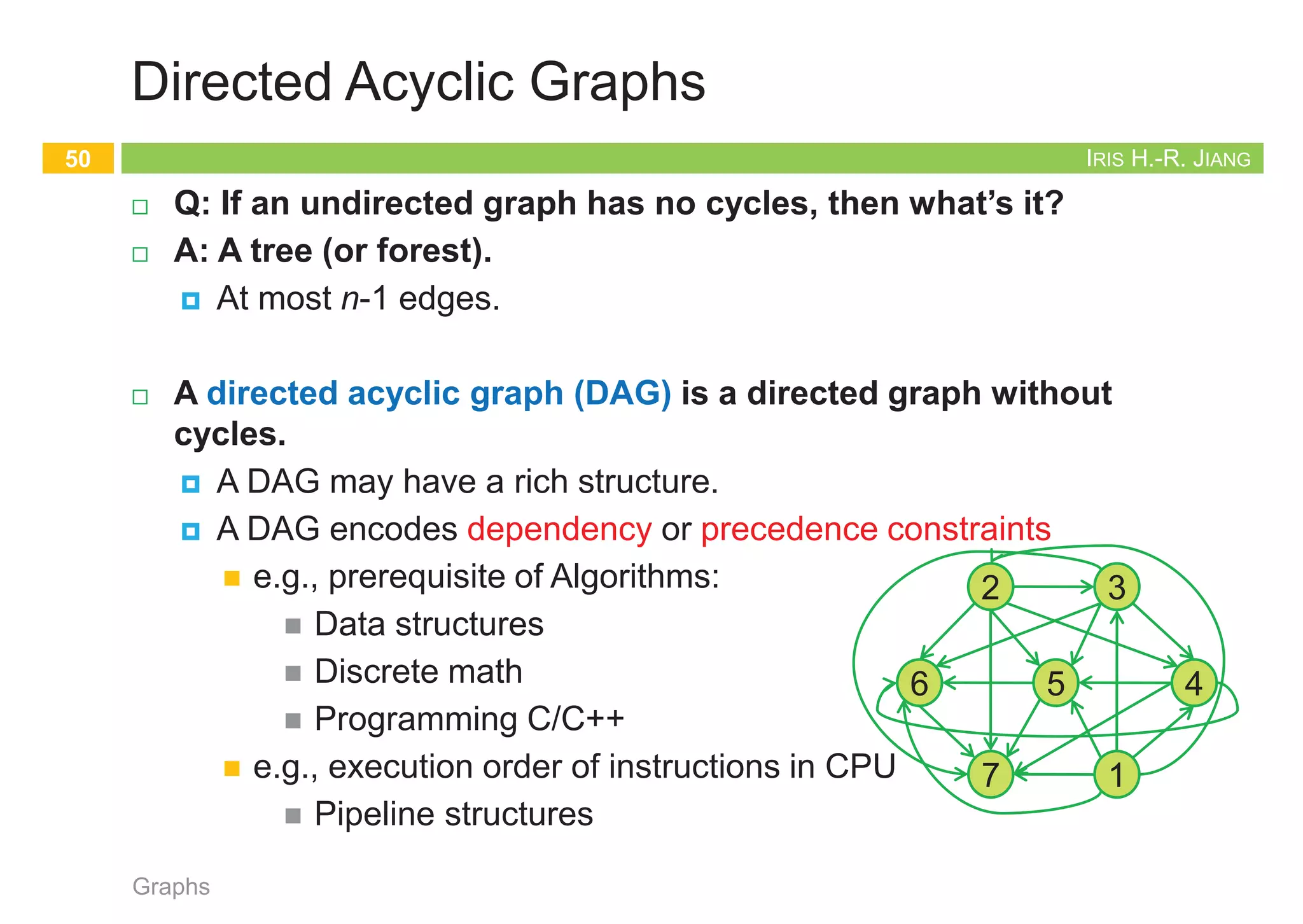 Directed Acyclic Graphs

50

IRIS H.-R. JIANG

Q: If an undirected graph has no cycles, then what's it?

A: A tree (or forest).

At most $n$-1 edges.

A directed acyclic graph (DAG) is a directed graph without cycles.

A DAG may have a rich structure.

A DAG encodes dependency or precedence constraints

e.g., prerequisite of Algorithms:

Data structures

Discrete math

Programming C/C++

e.g., execution order of instructions in CPU

Pipeline structures

2 3 6 5 4 7 1

Graphs